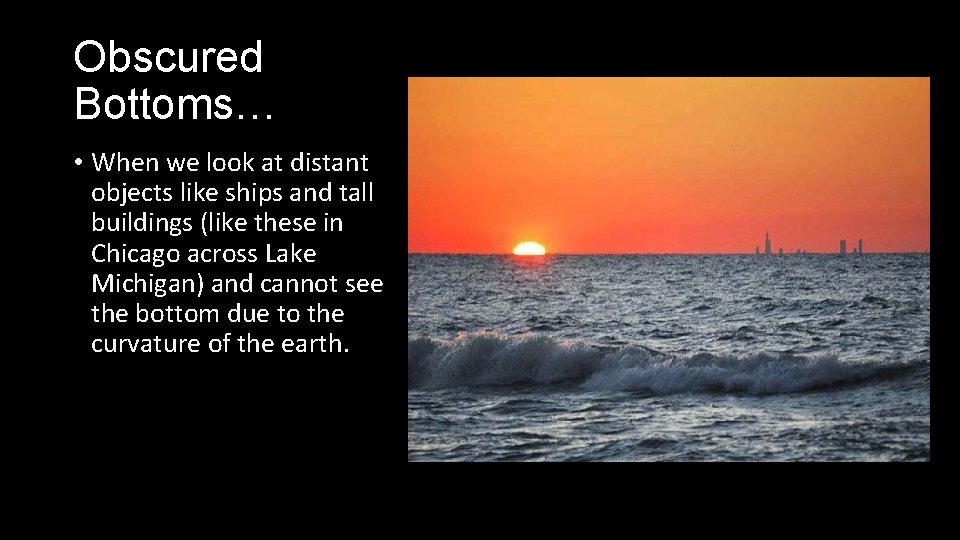 Obscured Bottoms…

• When we look at distant objects like ships and tall buildings (like these in Chicago across Lake Michigan) and cannot see the bottom due to the curvature of the earth.